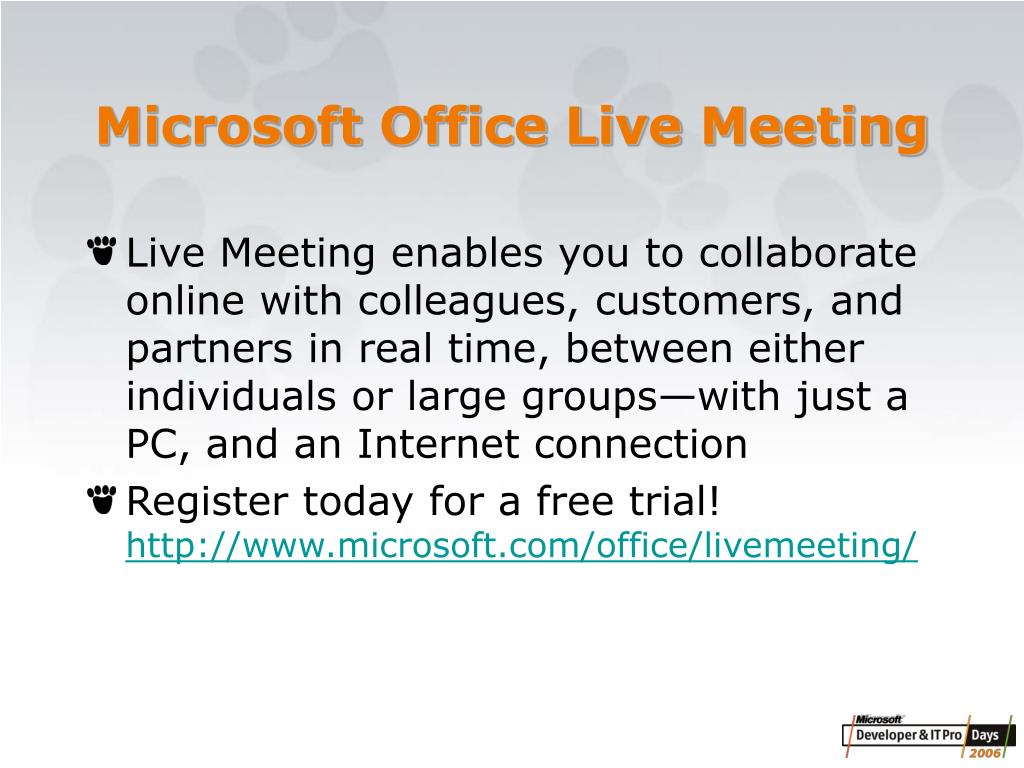 Microsoft Office Live Meeting

Live Meeting enables you to collaborate online with colleagues, customers, and partners in real time, between either individuals or large groups—with just a PC, and an Internet connection

Register today for a free trial! http://www.microsoft.com/office/livemeeting/

Microsoft Developer & IT Pro Days 2006